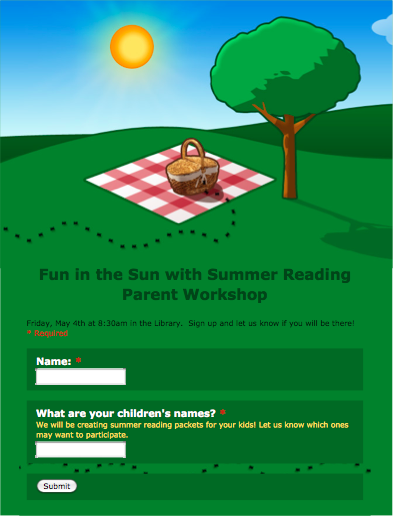 Fun in the Sun with Summer Reading Parent Workshop

Friday, May 4th at 8:30am in the Library. Sign up and let us know if you will be there!
* Required

Name: *

What are your children's names? *
We will be creating summer reading packets for your kids! Let us know which ones may want to participate.

Submit